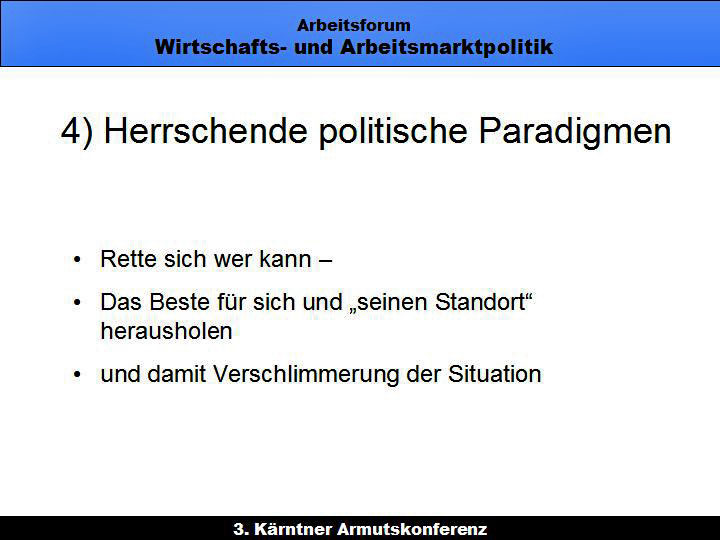 Arbeitsforum
Wirtschafts- und Arbeitsmarktpolitik

4) Herrschende politische Paradigmen

• Rette sich wer kann –
• Das Beste für sich und „seinen Standort“ herausholen
• und damit Verschlimmerung der Situation

3. Kärntner Armutskonferenz